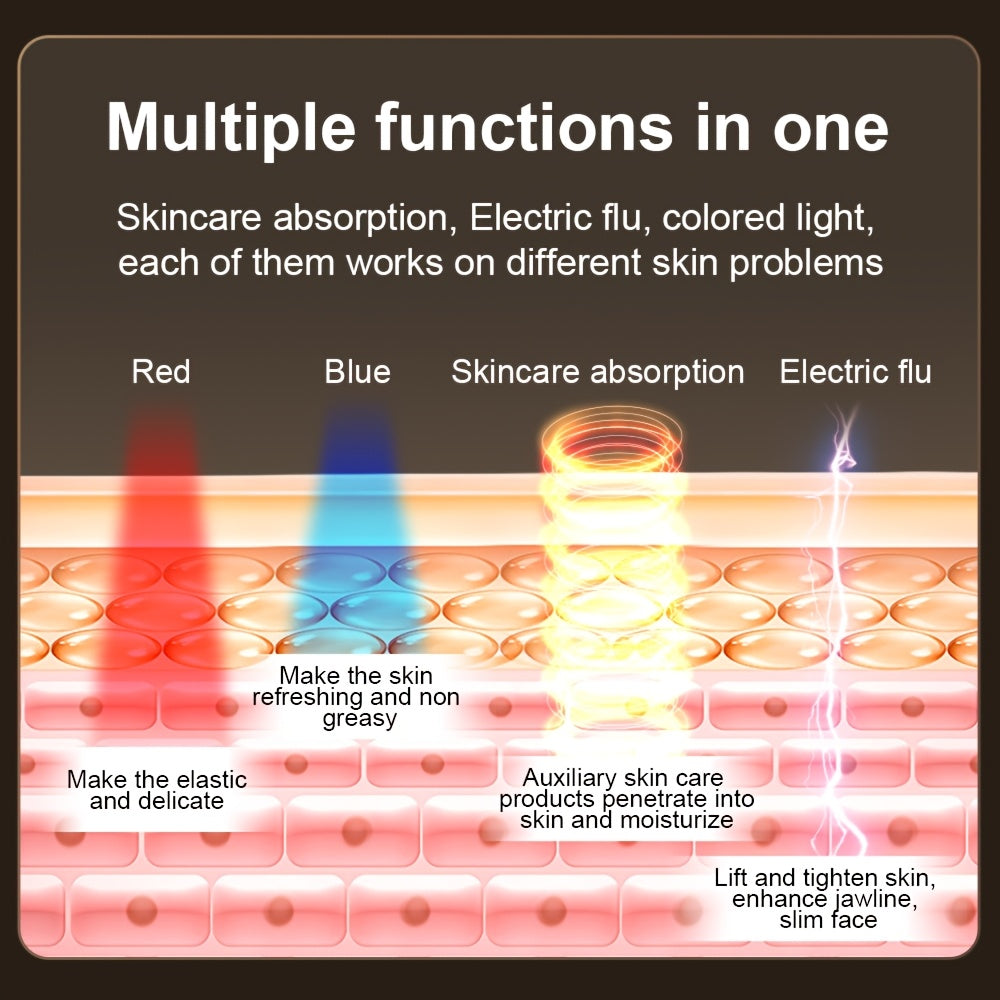 Multiple functions in one

Skincare absorption, Electric flu, colored light, each of them works on different skin problems

Red

Blue

Skincare absorption

Electric flu

Make the skin refreshing and non greasy

Make the elastic and delicate

Auxiliary skin care products penetrate into skin and moisturize

Lift and tighten skin, enhance jawline, slim face